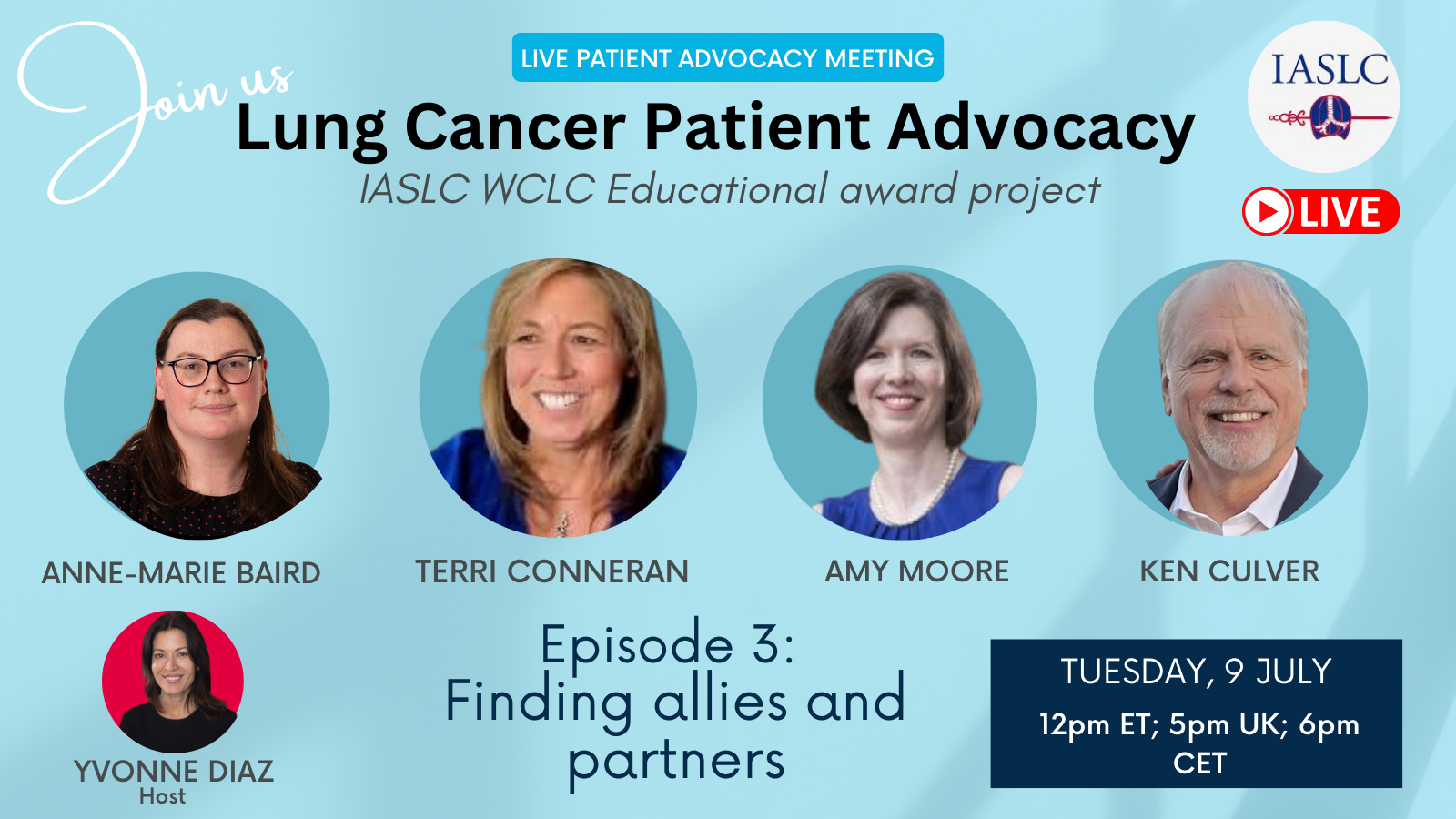 Join us

LIVE PATIENT ADVOCACY MEETING

Lung Cancer Patient Advocacy

IASLC WCLC Educational award project

IASLC

LIVE

ANNE-MARIE BAIRD

TERRI CONNERAN

AMY MOORE

KEN CULVER

YVONNE DIAZ
Host

Episode 3:
Finding allies and partners

TUESDAY, 9 JULY
12pm ET; 5pm UK; 6pm CET